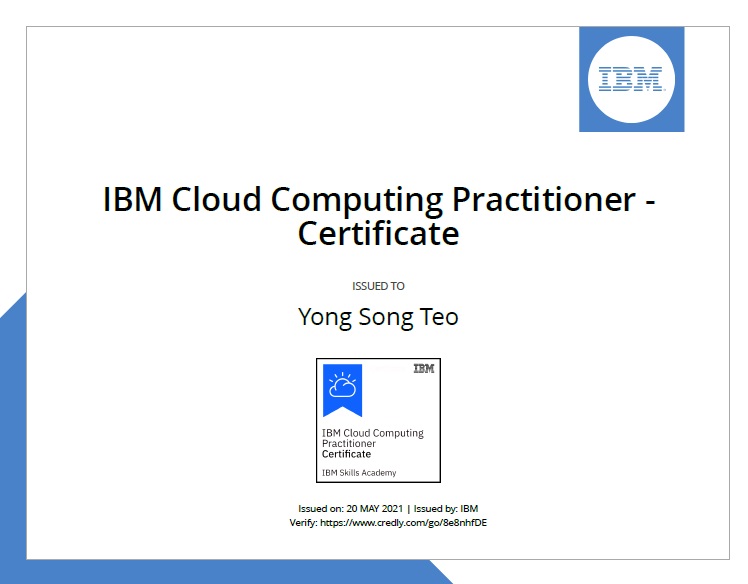 IBM

IBM Cloud Computing Practitioner - Certificate

ISSUED TO

Yong Song Teo

IBM

IBM Cloud Computing Practitioner
Certificate

IBM Skills Academy

Issued on: 20 MAY 2021 | Issued by: IBM
Verify: https://www.credly.com/go/8e8nhfDE